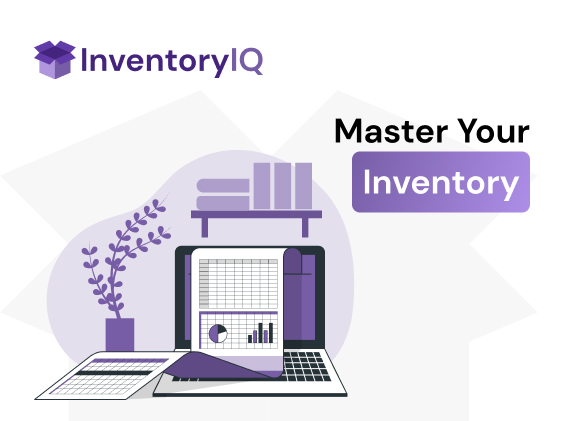 InventoryIQ

Master Your Inventory